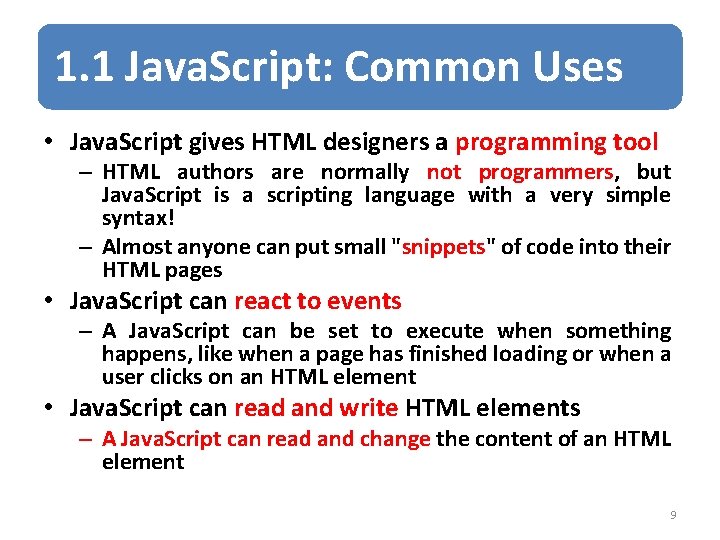 1.1 JavaScript: Common Uses

• JavaScript gives HTML designers a programming tool
– HTML authors are normally not programmers, but JavaScript is a scripting language with a very simple syntax!
– Almost anyone can put small "snippets" of code into their HTML pages
• JavaScript can react to events
– A JavaScript can be set to execute when something happens, like when a page has finished loading or when a user clicks on an HTML element
• JavaScript can read and write HTML elements
– A JavaScript can read and change the content of an HTML element

9